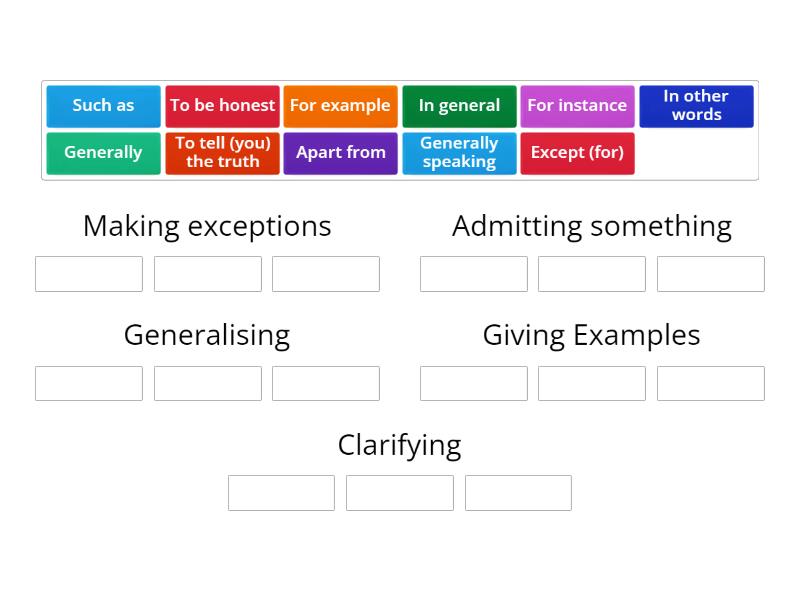 Such as
To be honest
For example
In general
For instance
In other words
Generally
To tell (you) the truth
Apart from
Generally speaking
Except (for)

Making exceptions

Admitting something

Generalising

Giving Examples

Clarifying